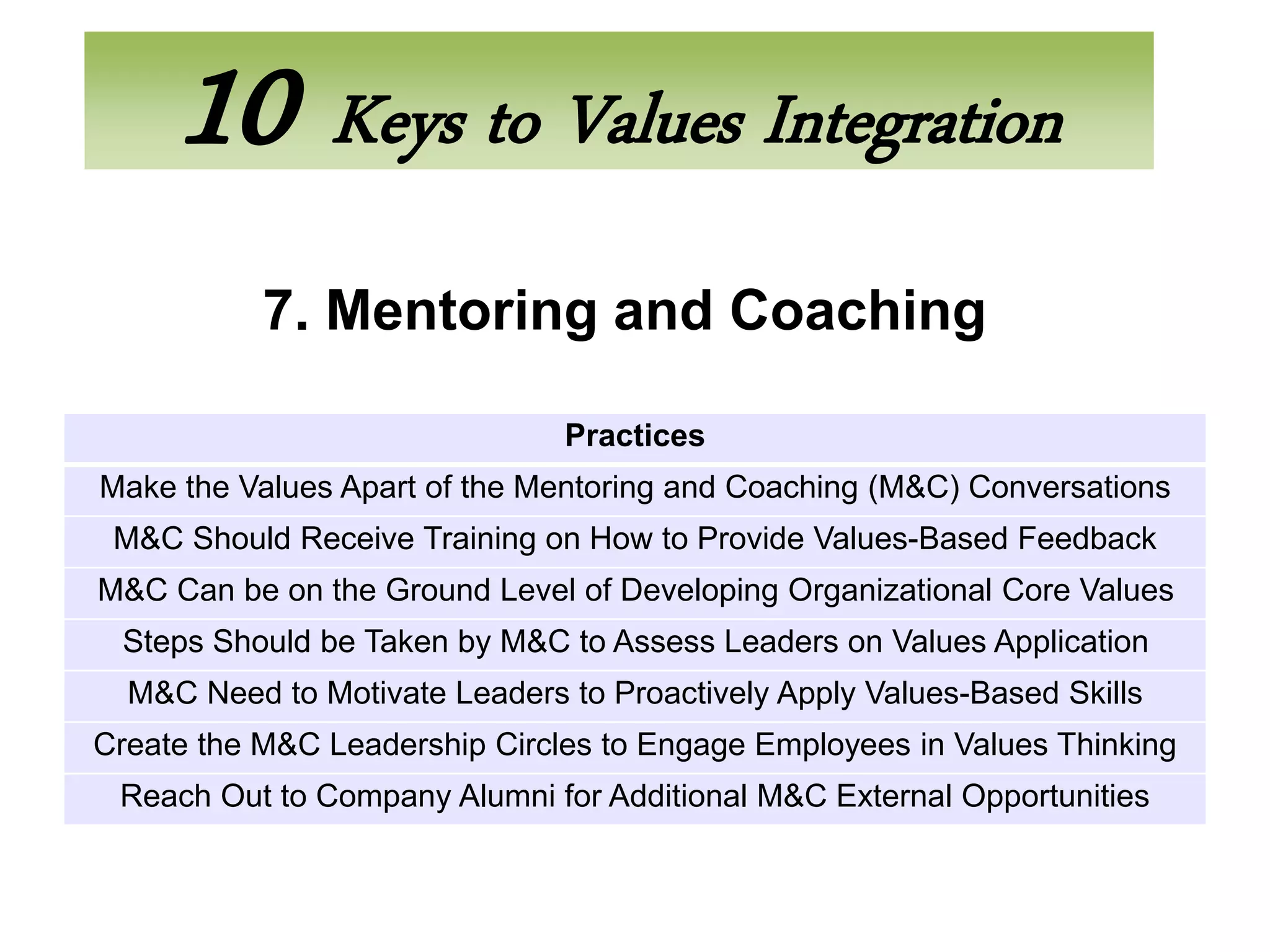 10 Keys to Values Integration

7. Mentoring and Coaching

| Practices |
|---|
| Make the Values Apart of the Mentoring and Coaching (M&C) Conversations |
| M&C Should Receive Training on How to Provide Values-Based Feedback |
| M&C Can be on the Ground Level of Developing Organizational Core Values |
| Steps Should be Taken by M&C to Assess Leaders on Values Application |
| M&C Need to Motivate Leaders to Proactively Apply Values-Based Skills |
| Create the M&C Leadership Circles to Engage Employees in Values Thinking |
| Reach Out to Company Alumni for Additional M&C External Opportunities |